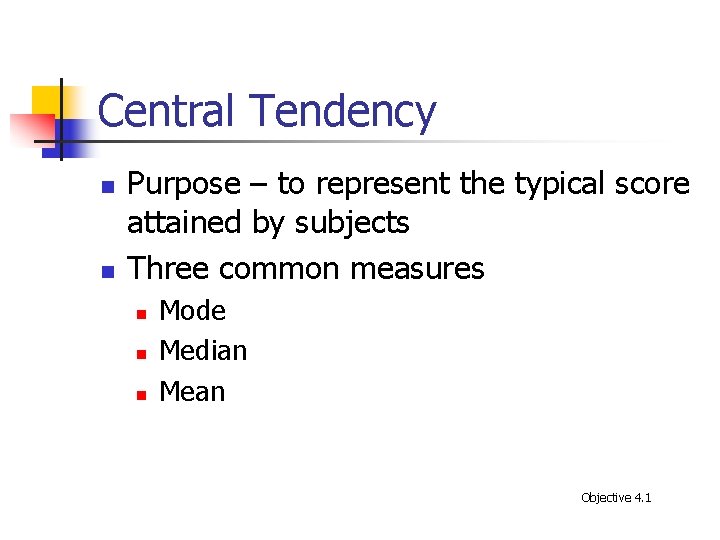 Central Tendency

- Purpose – to represent the typical score attained by subjects
- Three common measures
  - Mode
  - Median
  - Mean

Objective 4.1